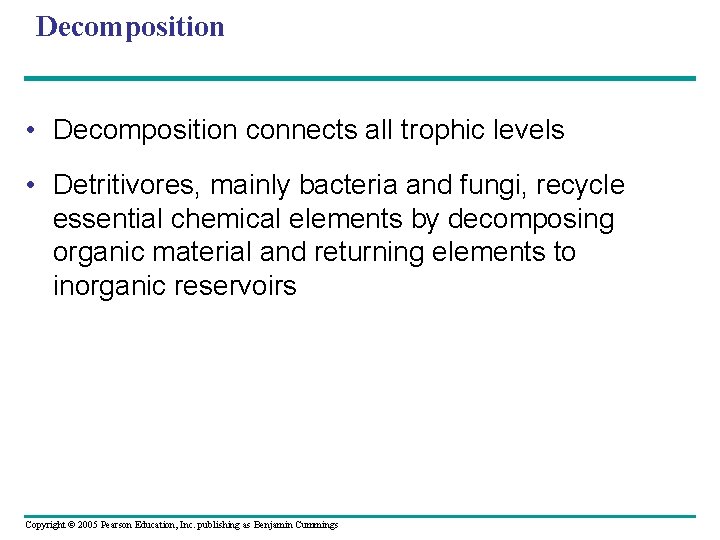 Decomposition

• Decomposition connects all trophic levels

• Detritivores, mainly bacteria and fungi, recycle essential chemical elements by decomposing organic material and returning elements to inorganic reservoirs

Copyright © 2005 Pearson Education, Inc. publishing as Benjamin Cummings